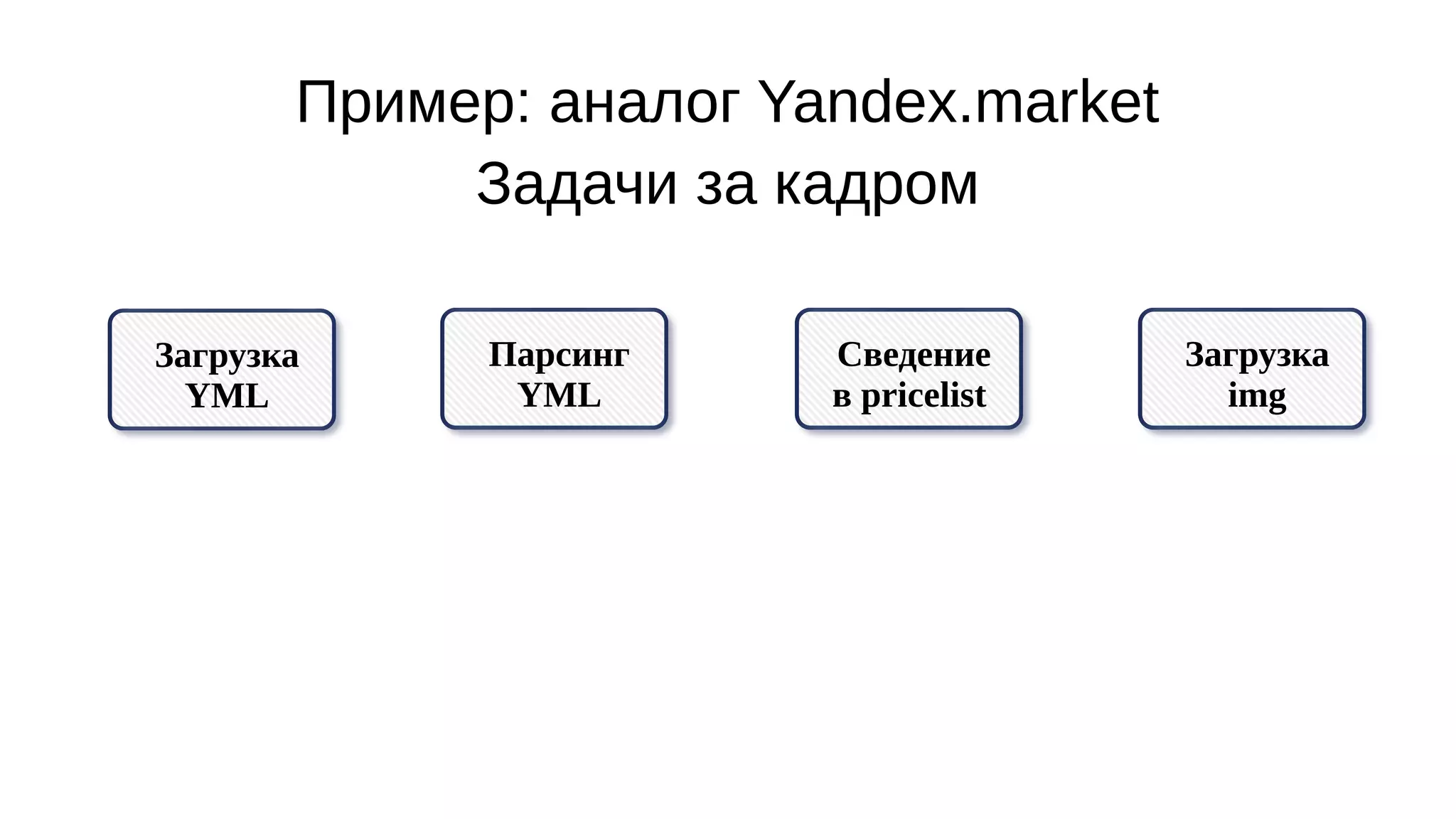 Пример: аналог Yandex.market
Задачи за кадром

Загрузка YML

Парсинг YML

Сведение в pricelist

Загрузка img